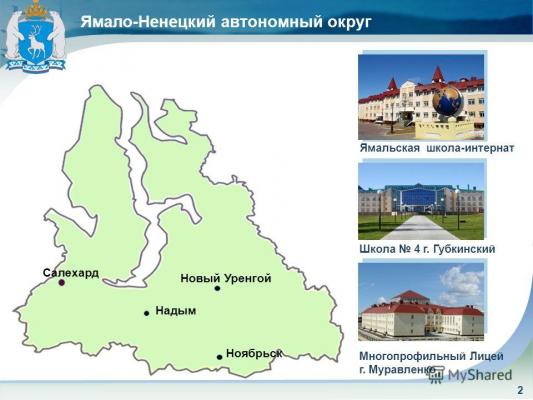 Ямало-Ненецкий автономный округ

Салехард

Новый Уренгой

Надым

Ноябрьск

Ямальская школа-интернат

Школа № 4 г. Губкинский

Многопрофильный Лицей г. Муравленко

MyShared

2